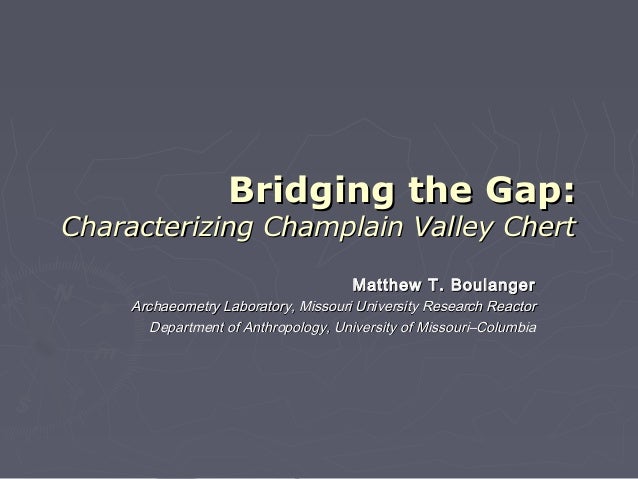 Bridging the Gap:
Characterizing Champlain Valley Chert

Matthew T. Boulanger
Archaeometry Laboratory, Missouri University Research Reactor
Department of Anthropology, University of Missouri–Columbia